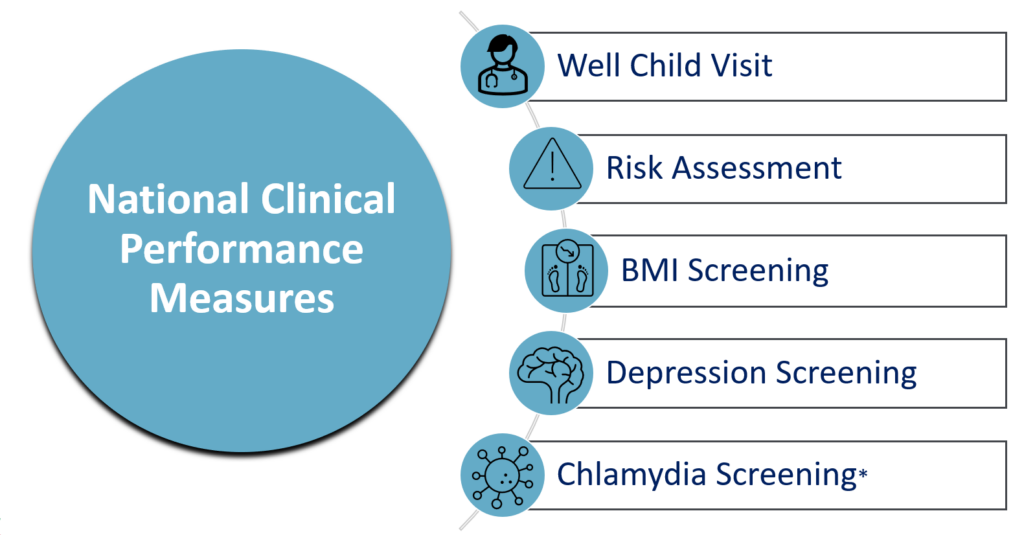 National Clinical Performance Measures

Well Child Visit

Risk Assessment

BMI Screening

Depression Screening

Chlamydia Screening*